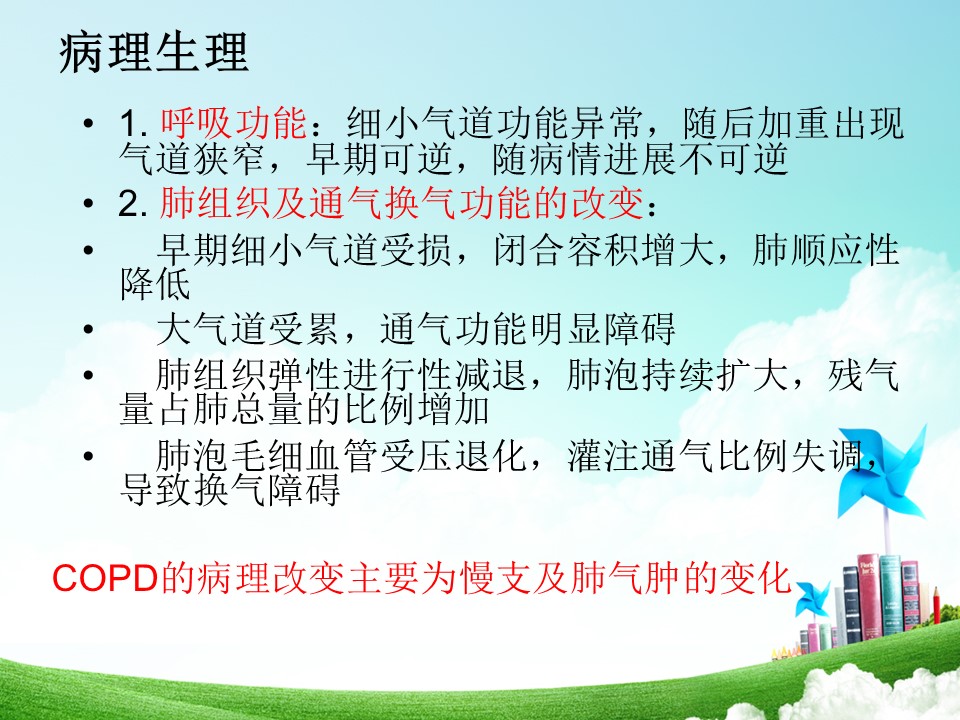 病理生理

• 1. 呼吸功能：细小气道功能异常，随后加重出现气道狭窄，早期可逆，随病情进展不可逆
• 2. 肺组织及通气换气功能的改变：
• 早期细小气道受损，闭合容积增大，肺顺应性降低
• 大气道受累，通气功能明显障碍
• 肺组织弹性进行性减退，肺泡持续扩大，残气量占肺总量的比例增加
• 肺泡毛细血管受压退化，灌注通气比例失调，导致换气障碍

COPD的病理改变主要为慢支及肺气肿的变化